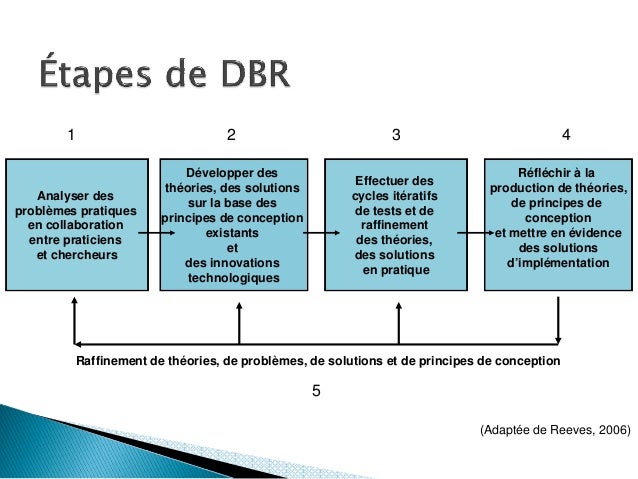 Étapes de DBR

1

Analyser des problèmes pratiques en collaboration entre praticiens et chercheurs

2

Développer des théories, des solutions sur la base des principes de conception existants et des innovations technologiques

3

Effectuer des cycles itératifs de tests et de raffinement des théories, des solutions en pratique

4

Réfléchir à la production de théories, de principes de conception et mettre en évidence des solutions d'implémentation

Raffinement de théories, de problèmes, de solutions et de principes de conception

5

(Adaptée de Reeves, 2006)